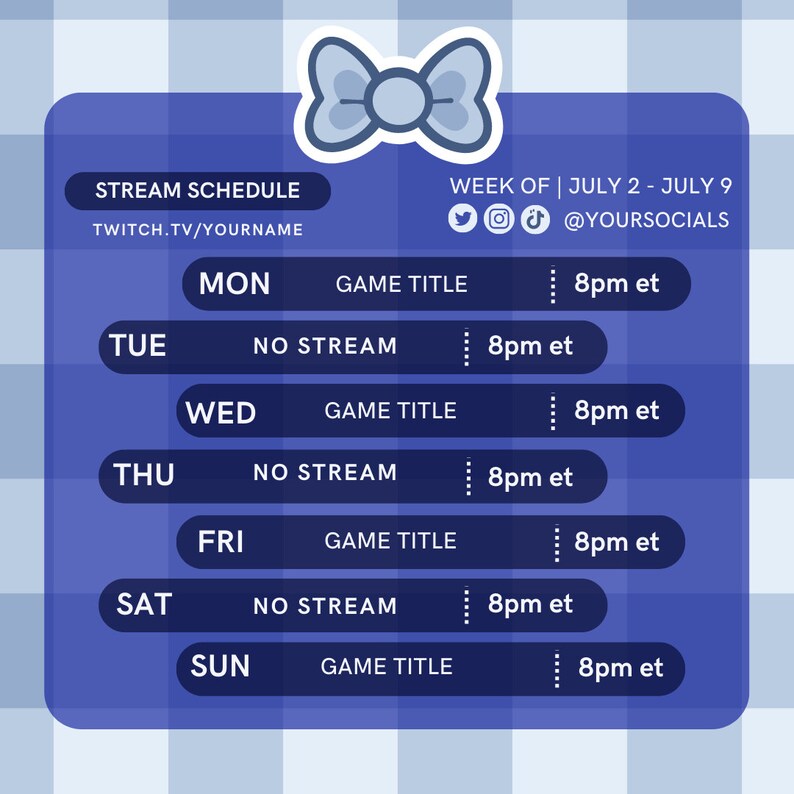 STREAM SCHEDULE
TWITCH.TV/YOURNAME

WEEK OF | JULY 2 - JULY 9
@YOURSOCIALS

MON GAME TITLE 8pm et
TUE NO STREAM 8pm et
WED GAME TITLE 8pm et
THU NO STREAM 8pm et
FRI GAME TITLE 8pm et
SAT NO STREAM 8pm et
SUN GAME TITLE 8pm et